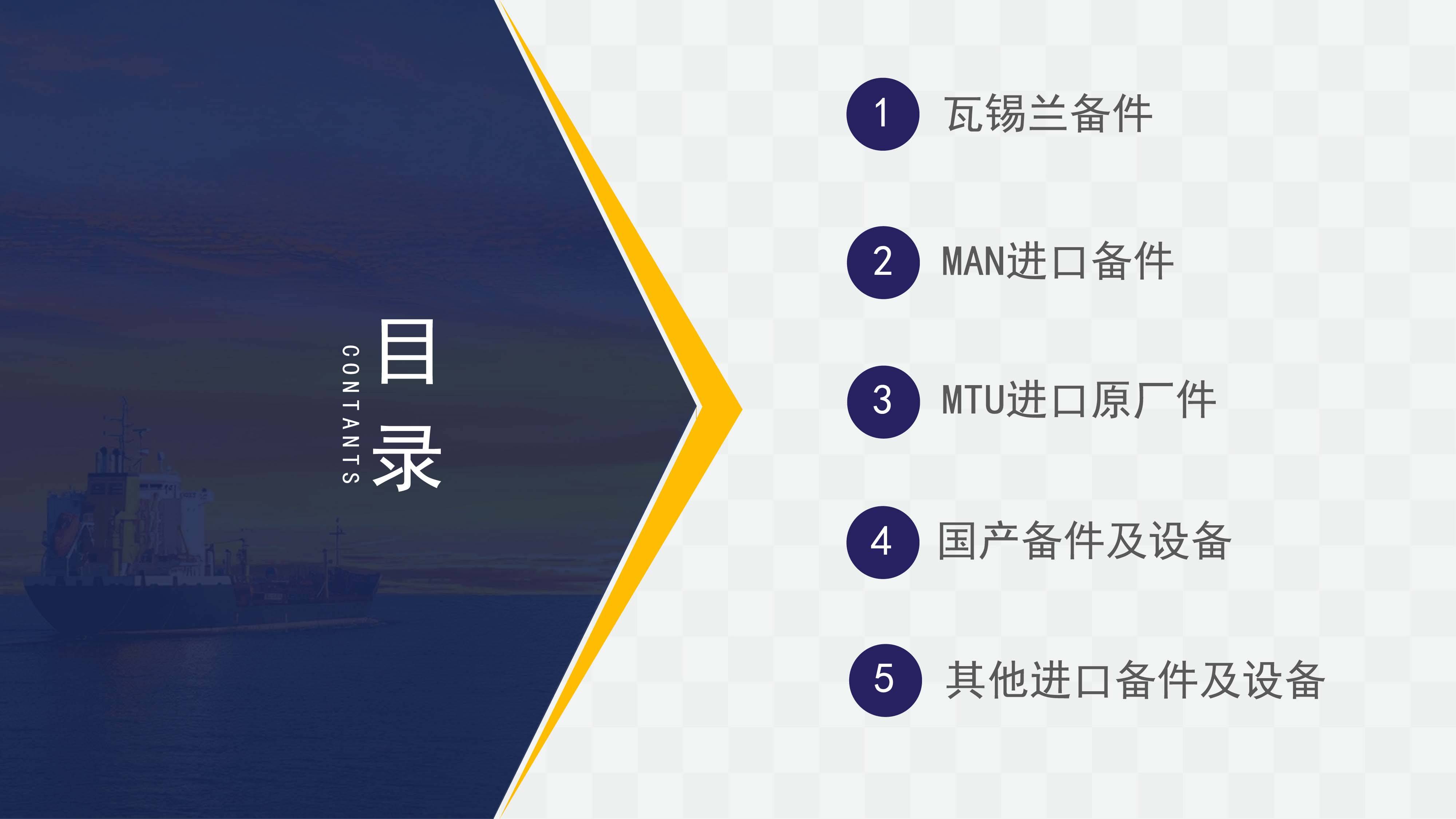 目录

CONTANTS

1 瓦锡兰备件

2 MAN进口备件

3 MTU进口原厂件

4 国产备件及设备

5 其他进口备件及设备